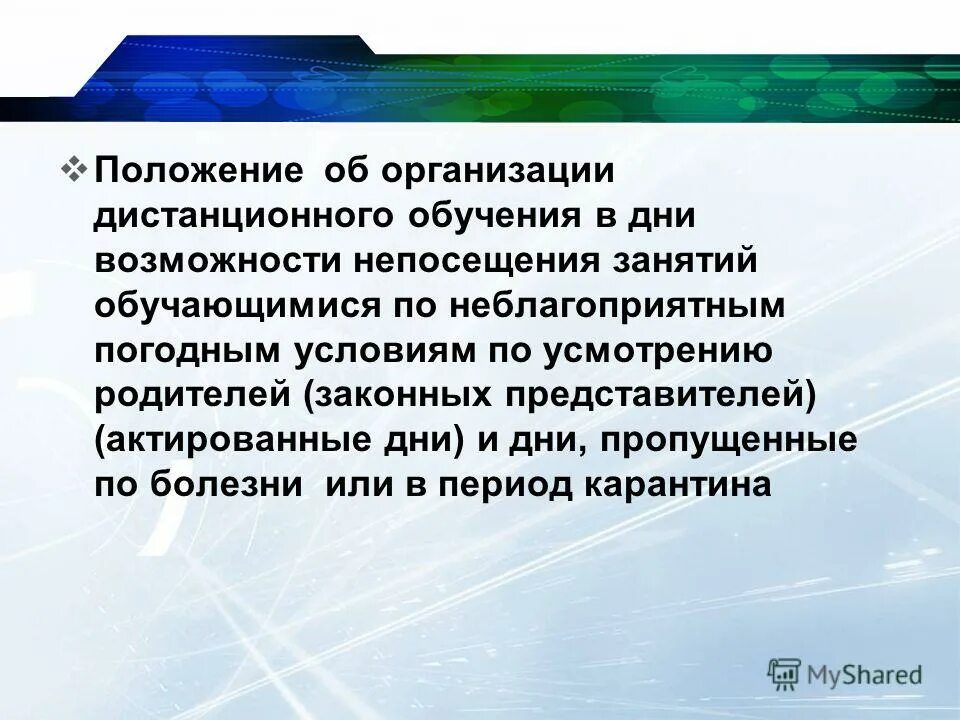 ❖ Положение об организации дистанционного обучения в дни возможности непосещения занятий обучающимися по неблагоприятным погодным условиям по усмотрению родителей (законных представителей) (актированные дни) и дни, пропущенные по болезни или в период карантина

MyShared